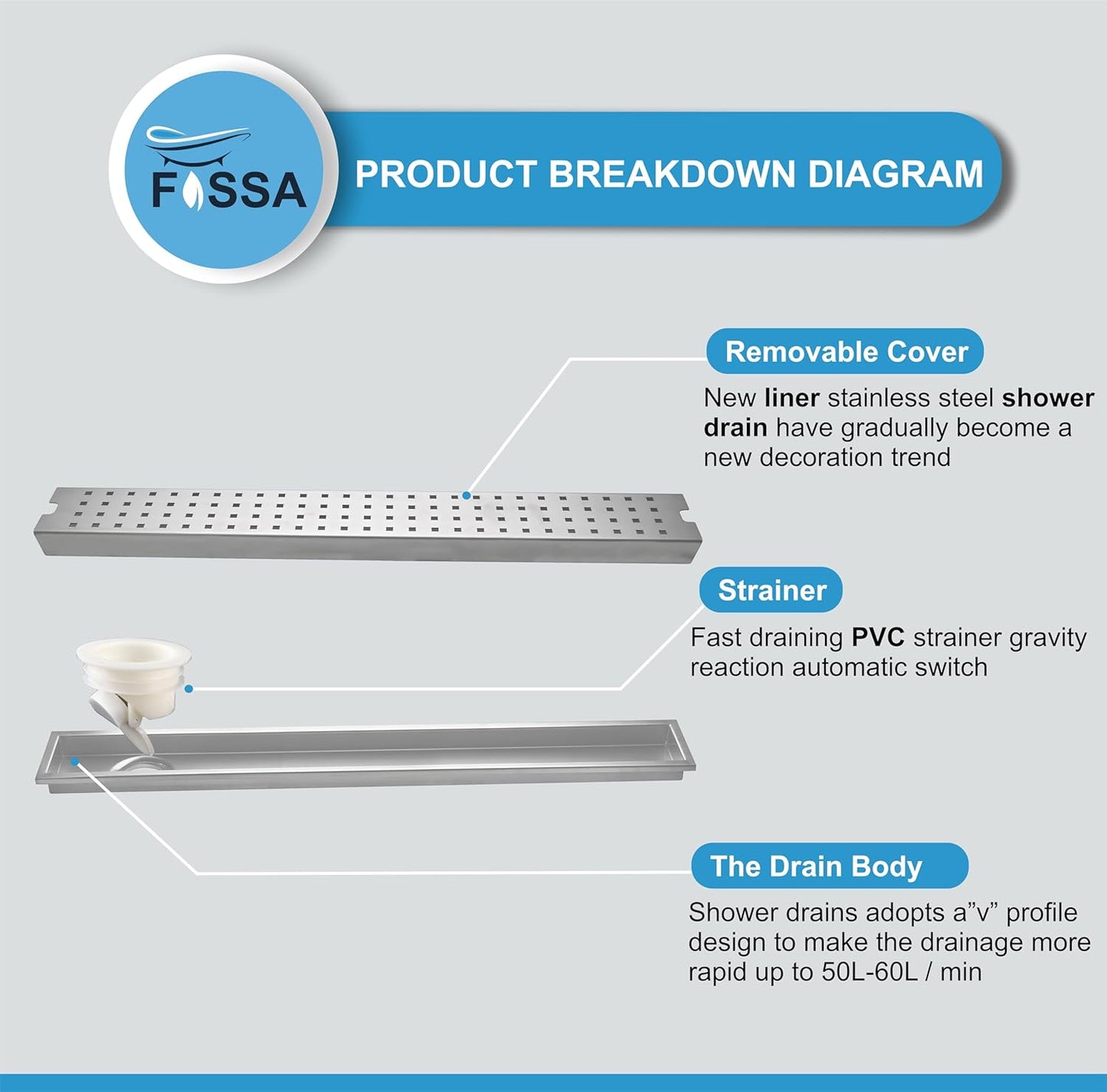 FOSSA

PRODUCT BREAKDOWN DIAGRAM

Removable Cover

New liner stainless steel shower drain have gradually become a new decoration trend

Strainer

Fast draining PVC strainer gravity reaction automatic switch

The Drain Body

Shower drains adopts a”v” profile design to make the drainage more rapid up to 50L-60L / min